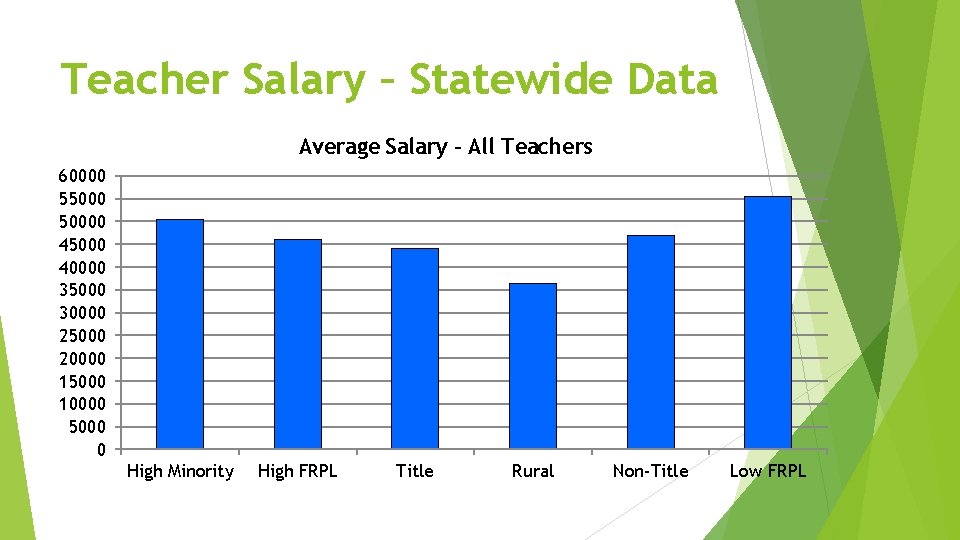 Teacher Salary – Statewide Data

Average Salary – All Teachers

60000
55000
50000
45000
40000
35000
30000
25000
20000
15000
10000
5000
0

High Minority
High FRPL
Title
Rural
Non-Title
Low FRPL